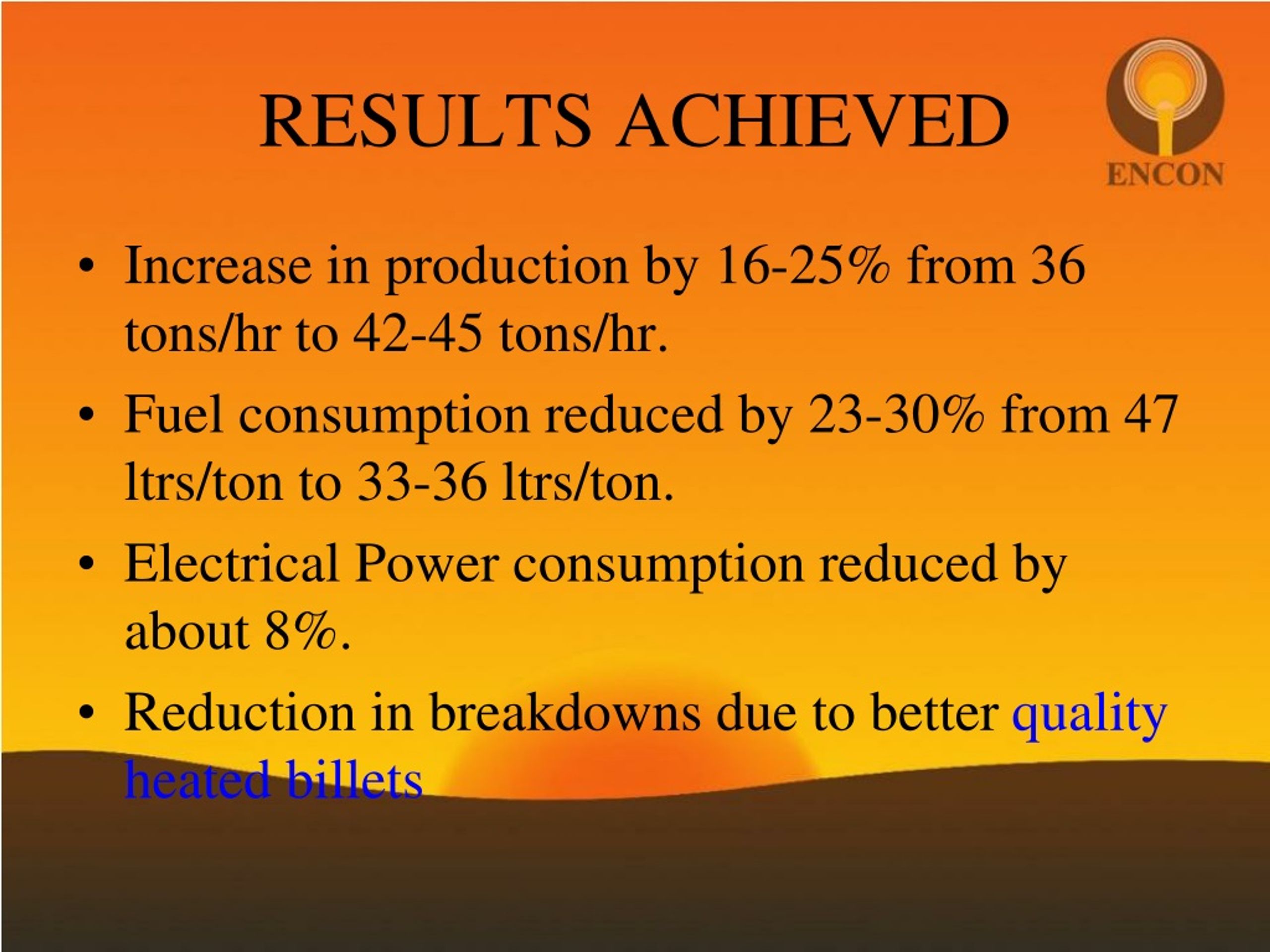 RESULTS ACHIEVED

ENCON

• Increase in production by 16-25% from 36 tons/hr to 42-45 tons/hr.

• Fuel consumption reduced by 23-30% from 47 ltrs/ton to 33-36 ltrs/ton.

• Electrical Power consumption reduced by about 8%.

• Reduction in breakdowns due to better quality heated billets